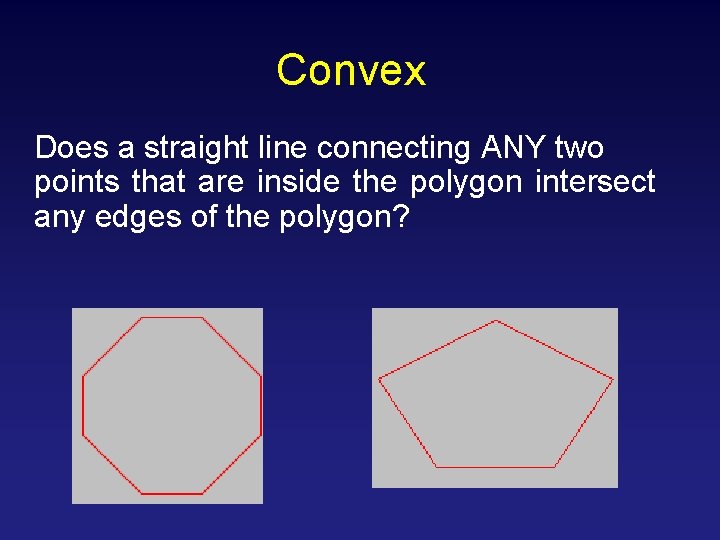 Convex

Does a straight line connecting ANY two points that are inside the polygon intersect any edges of the polygon?